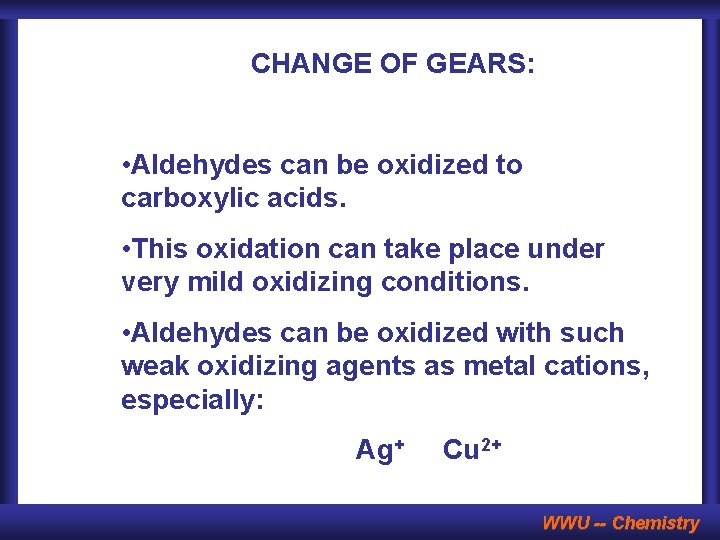 CHANGE OF GEARS:

•Aldehydes can be oxidized to carboxylic acids.

•This oxidation can take place under very mild oxidizing conditions.

•Aldehydes can be oxidized with such weak oxidizing agents as metal cations, especially:

$Ag^+$ $Cu^{2+}$

WWU -- Chemistry